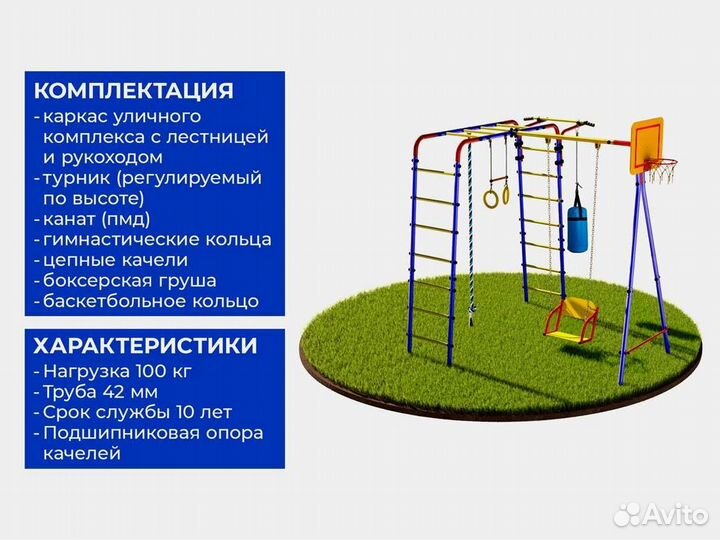 КОМПЛЕКТАЦИЯ
- каркас уличного комплекса с лестницей и рукоходом
- турник (регулируемый по высоте)
- канат (пмд)
- гимнастические кольца
- цепные качели
- боксерская груша
- баскетбольное кольцо

ХАРАКТЕРИСТИКИ
- Нагрузка 100 кг
- Труба 42 мм
- Срок службы 10 лет
- Подшипниковая опора качелей

Avito